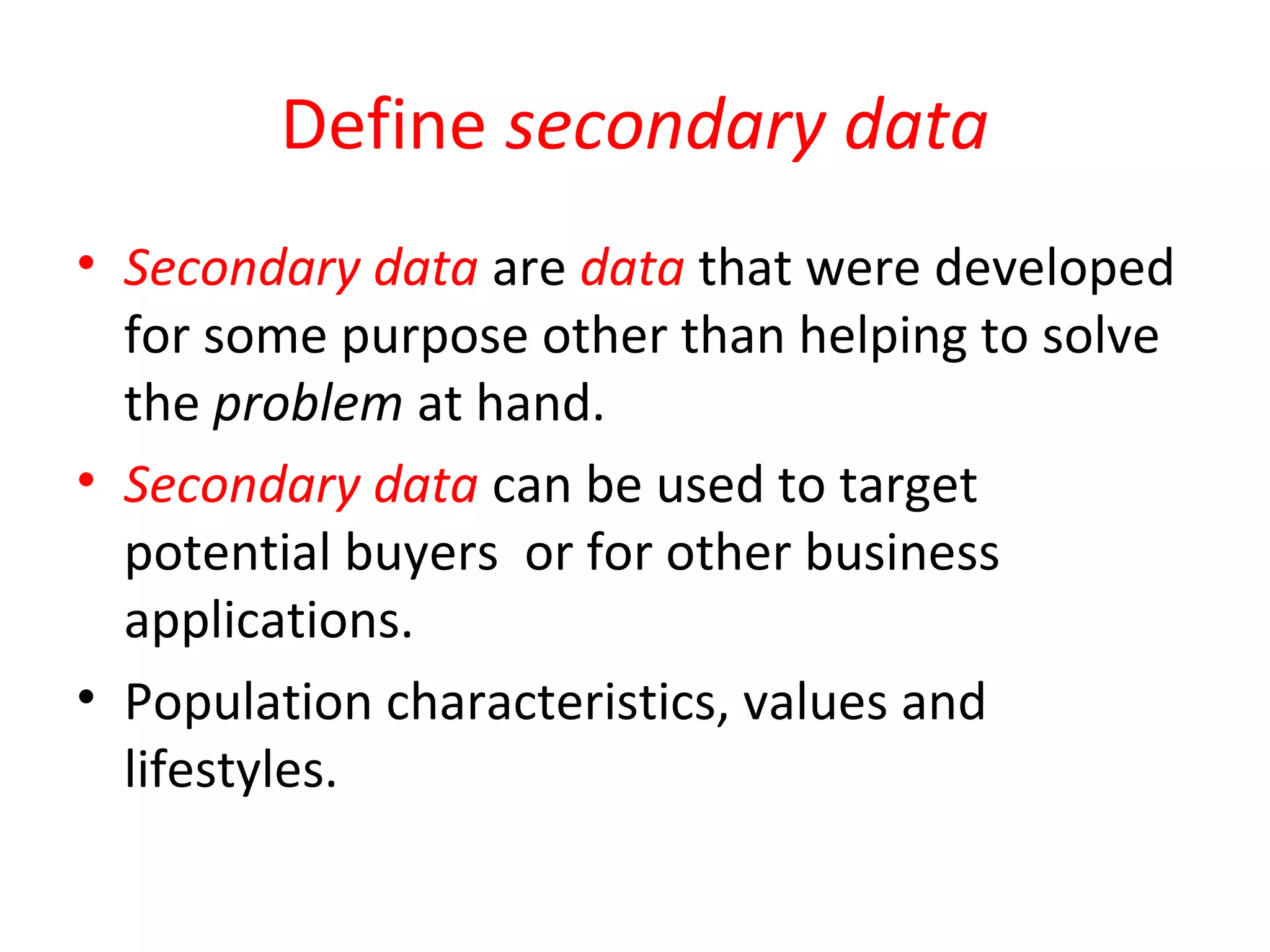 Define secondary data

• Secondary data are data that were developed for some purpose other than helping to solve the problem at hand.

• Secondary data can be used to target potential buyers  or for other business applications.

• Population characteristics, values and lifestyles.